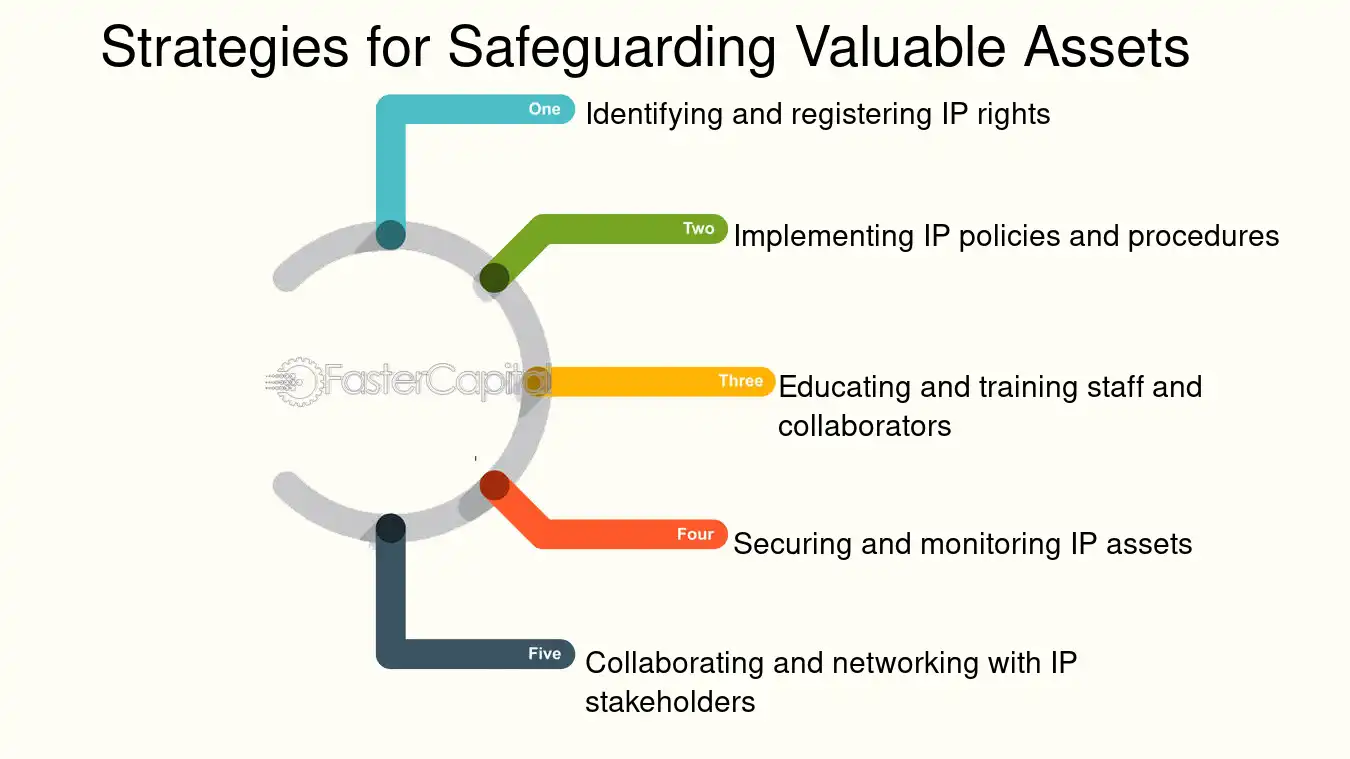 Strategies for Safeguarding Valuable Assets

One Identifying and registering IP rights

Two Implementing IP policies and procedures

FasterCapital

Three Educating and training staff and collaborators

Four Securing and monitoring IP assets

Five Collaborating and networking with IP stakeholders